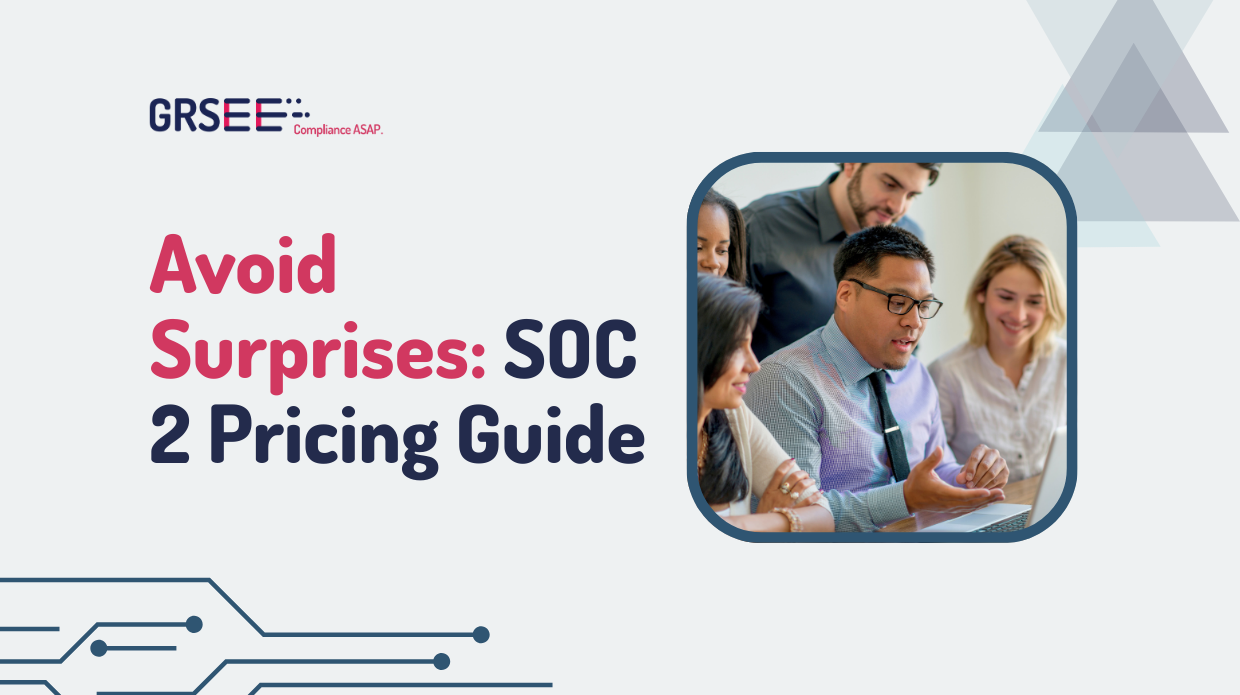 GRSEE
Compliance ASAP.

Avoid Surprises: SOC 2 Pricing Guide